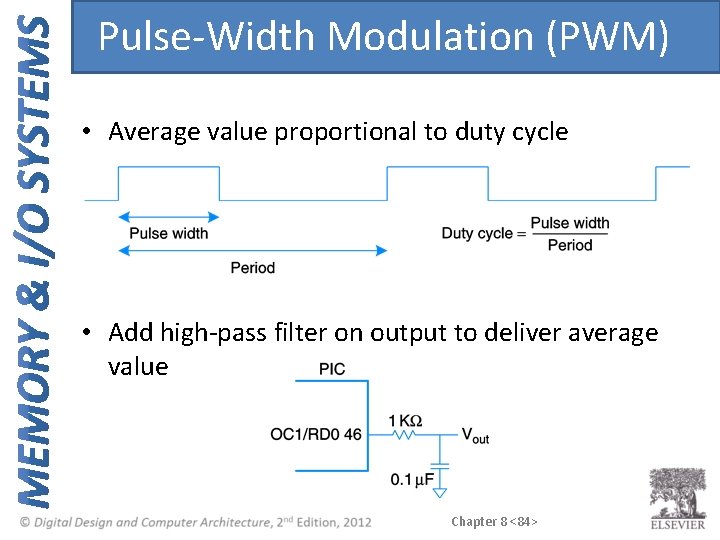 MEMORY & I/O SYSTEMS

Pulse-Width Modulation (PWM)

• Average value proportional to duty cycle

Pulse width

Period

Duty cycle = $\frac{\text{Pulse width}}{\text{Period}}$

• Add high-pass filter on output to deliver average value

PIC

OC1/RD0 46

1 KΩ

$V_{out}$

0.1 μF

© Digital Design and Computer Architecture, 2nd Edition, 2012

Chapter 8 <84>

ELSEVIER